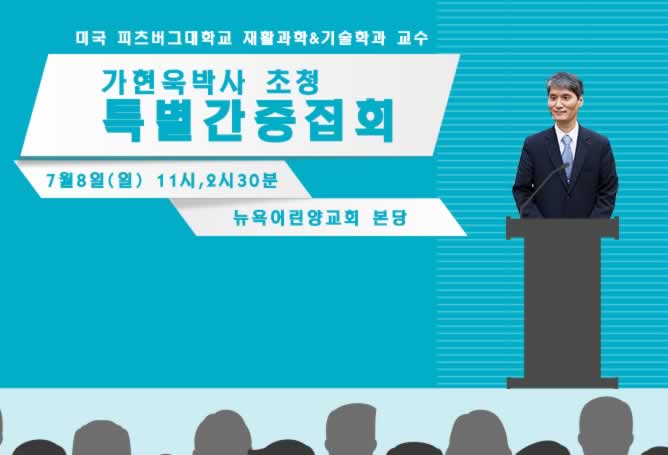 미국 피츠버그대학교 재활과학&기술학과 교수

가현욱박사 초청
특별간증집회

7월8일(일) 11시,2시30분

뉴욕어린양교회 본당